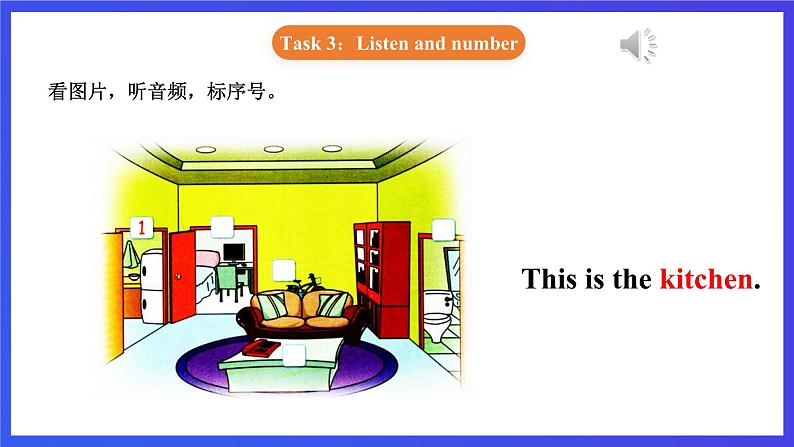 Task 3：Listen and number

看图片，听音频，标序号。

1

This is the kitchen.